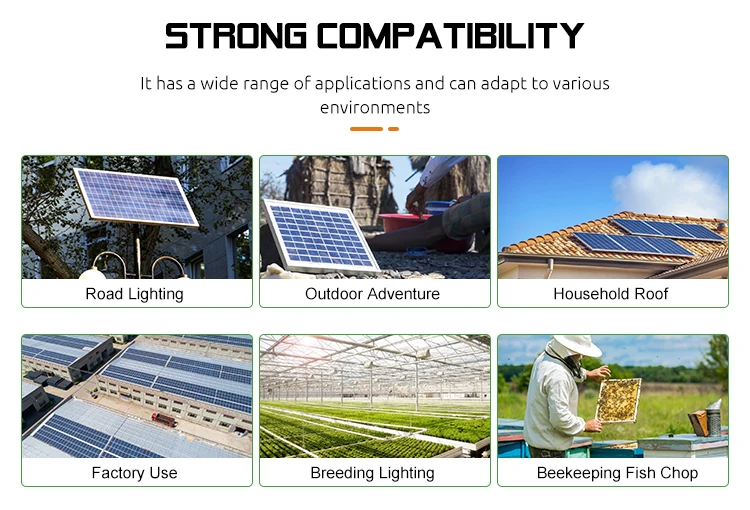 STRONG COMPATIBILITY

It has a wide range of applications and can adapt to various environments

Road Lighting

Outdoor Adventure

Household Roof

Factory Use

Breeding Lighting

Beekeeping Fish Chop